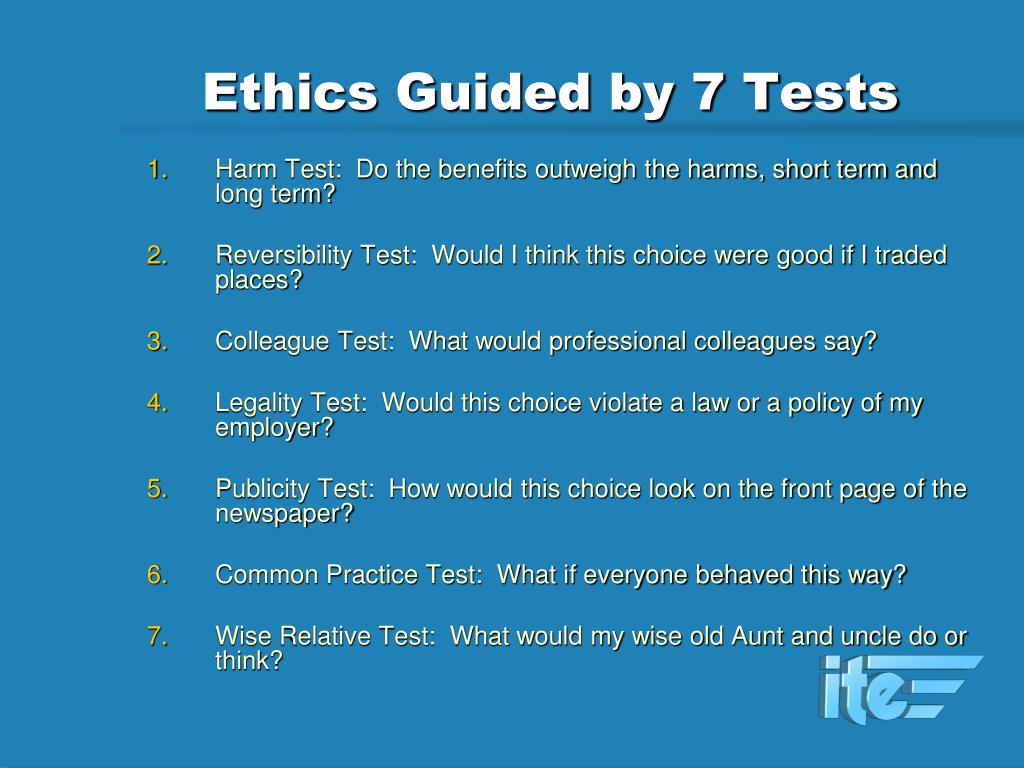 Ethics Guided by 7 Tests

1. Harm Test: Do the benefits outweigh the harms, short term and long term?

2. Reversibility Test: Would I think this choice were good if I traded places?

3. Colleague Test: What would professional colleagues say?

4. Legality Test: Would this choice violate a law or a policy of my employer?

5. Publicity Test: How would this choice look on the front page of the newspaper?

6. Common Practice Test: What if everyone behaved this way?

7. Wise Relative Test: What would my wise old Aunt and uncle do or think?

ite